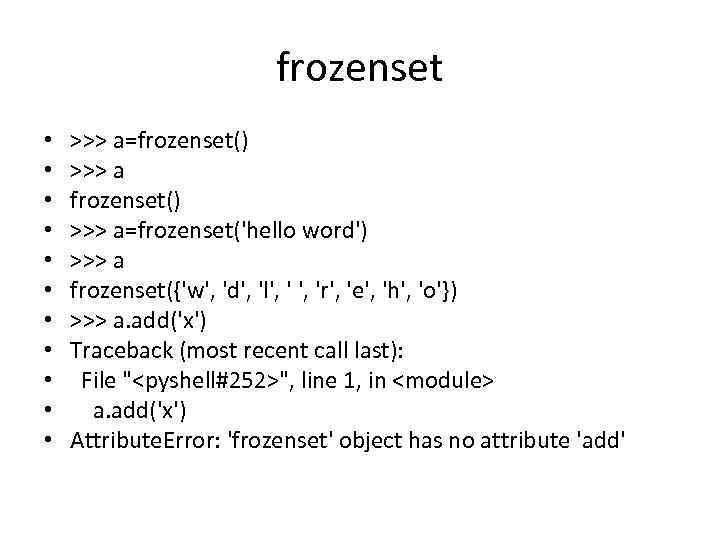 frozenset

• >>> a=frozenset()
• >>> a
• frozenset()
• >>> a=frozenset('hello word')
• >>> a
• frozenset({'w', 'd', 'l', ' ', 'r', 'e', 'h', 'o'})
• >>> a.add('x')
• Traceback (most recent call last):
•   File "<pyshell#252>", line 1, in <module>
•     a.add('x')
• AttributeError: 'frozenset' object has no attribute 'add'